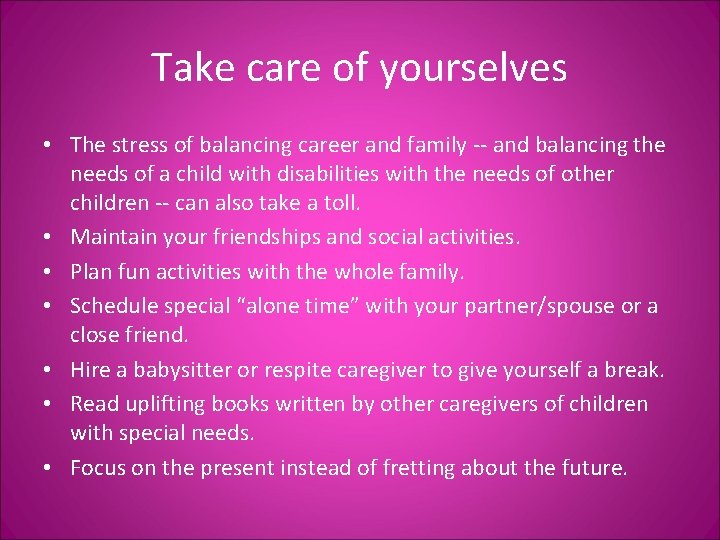 Take care of yourselves

• The stress of balancing career and family -- and balancing the needs of a child with disabilities with the needs of other children -- can also take a toll.
• Maintain your friendships and social activities.
• Plan fun activities with the whole family.
• Schedule special “alone time” with your partner/spouse or a close friend.
• Hire a babysitter or respite caregiver to give yourself a break.
• Read uplifting books written by other caregivers of children with special needs.
• Focus on the present instead of fretting about the future.